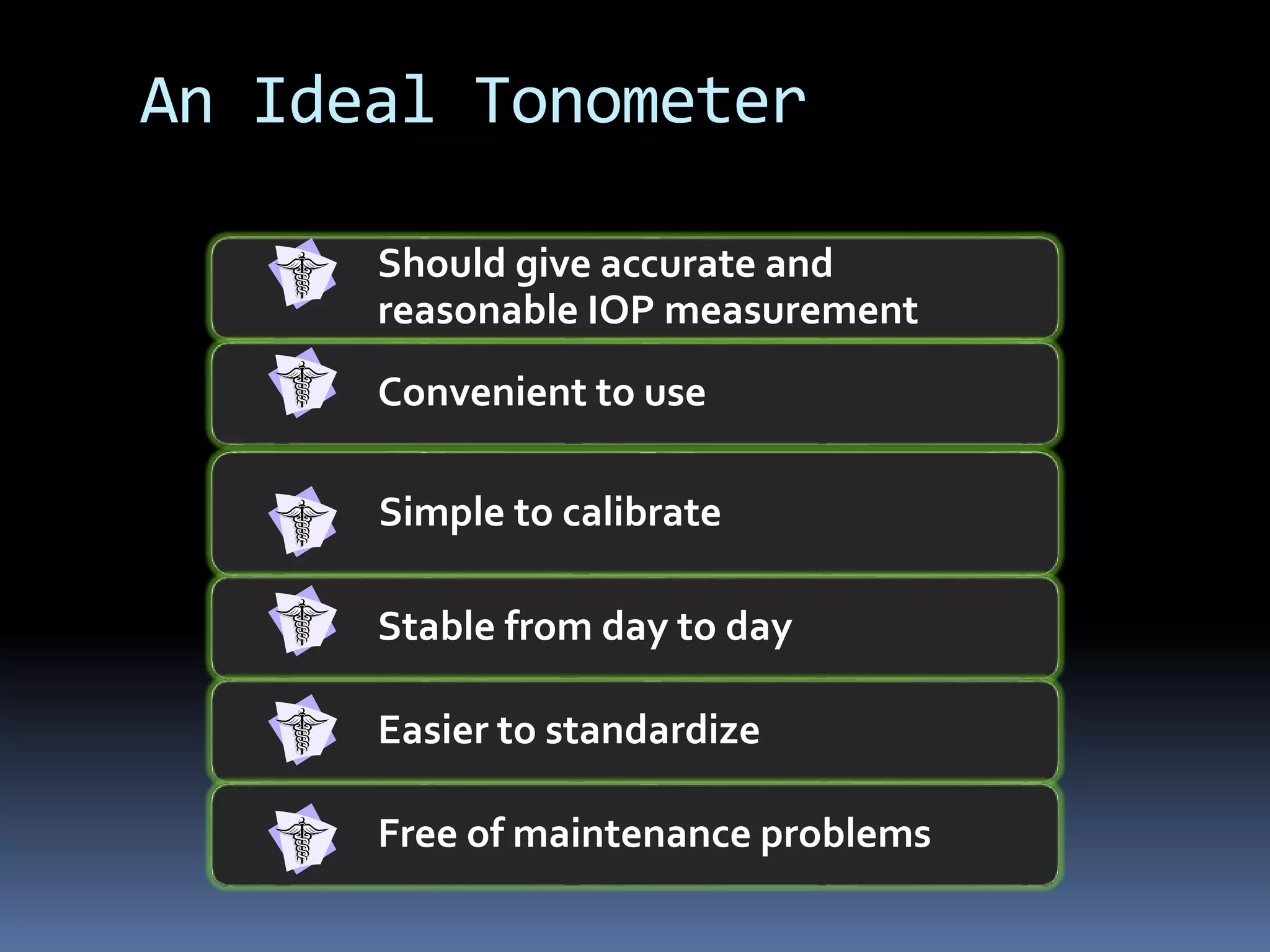 An Ideal Tonometer

Should give accurate and reasonable IOP measurement

Convenient to use

Simple to calibrate

Stable from day to day

Easier to standardize

Free of maintenance problems